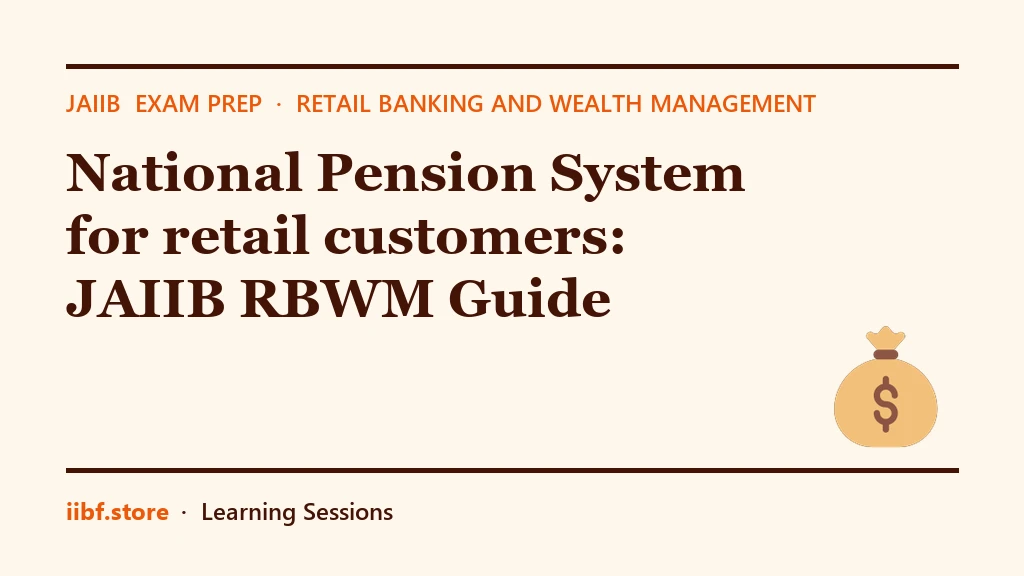 JAIIB EXAM PREP · RETAIL BANKING AND WEALTH MANAGEMENT

National Pension System for retail customers: JAIIB RBWM Guide

$

iibf.store · Learning Sessions